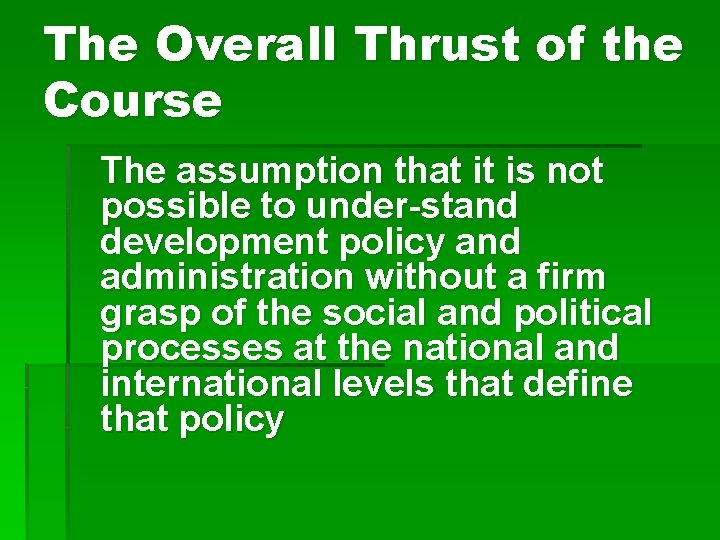 The Overall Thrust of the Course

The assumption that it is not possible to under-stand development policy and administration without a firm grasp of the social and political processes at the national and international levels that define that policy